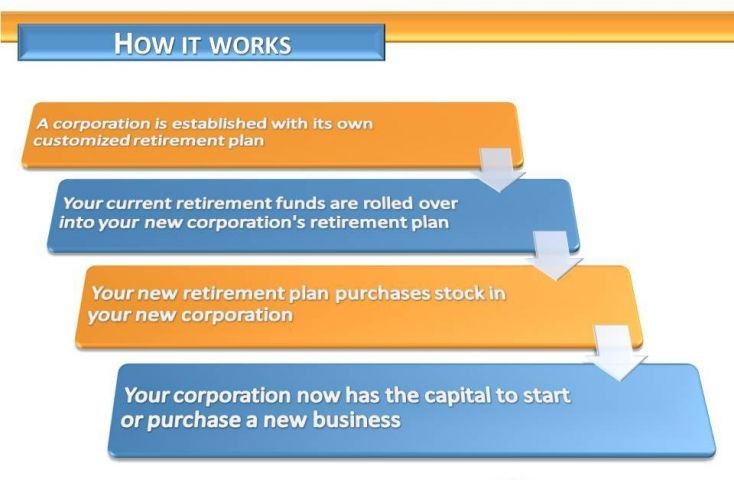 HOW IT WORKS

A corporation is established with its own customized retirement plan

Your current retirement funds are rolled over into your new corporation's retirement plan

Your new retirement plan purchases stock in your new corporation

Your corporation now has the capital to start or purchase a new business